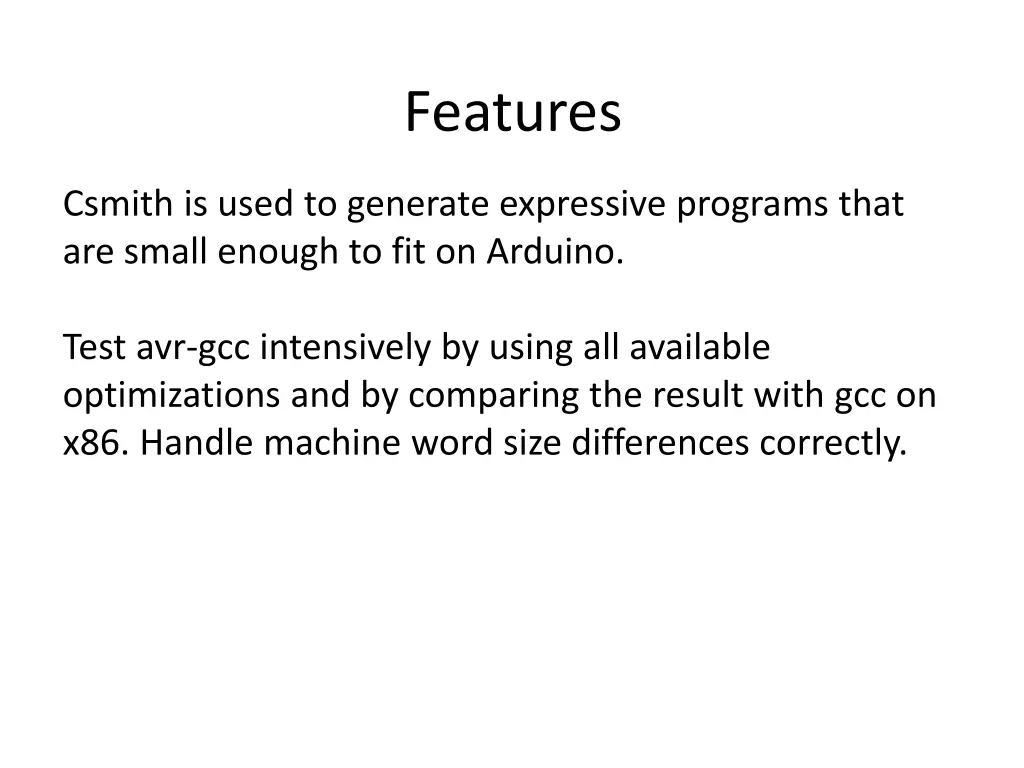 Features

Csmith is used to generate expressive programs that are small enough to fit on Arduino.

Test avr-gcc intensively by using all available optimizations and by comparing the result with gcc on x86. Handle machine word size differences correctly.